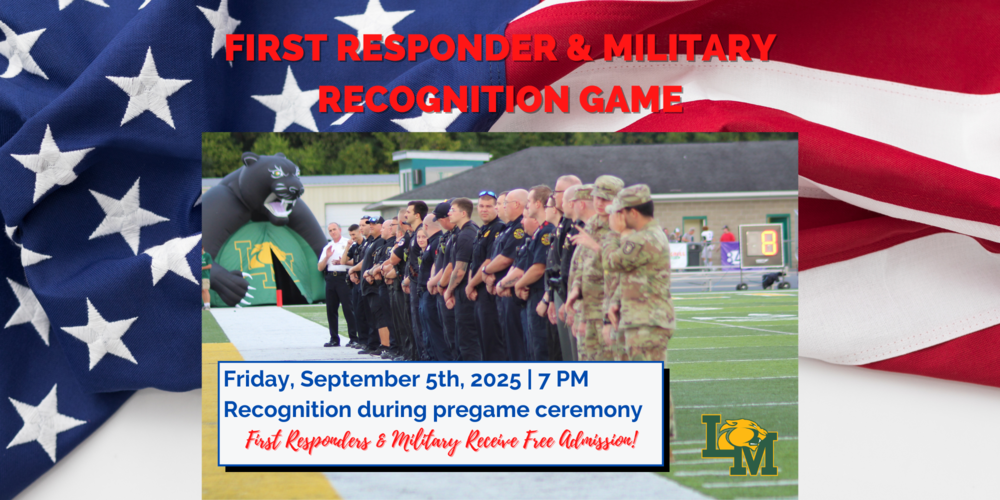 FIRST RESPONDER & MILITARY RECOGNITION GAME

LM

8

Friday, September 5th, 2025 | 7 PM
Recognition during pregame ceremony
First Responders & Military Receive Free Admission!

LM